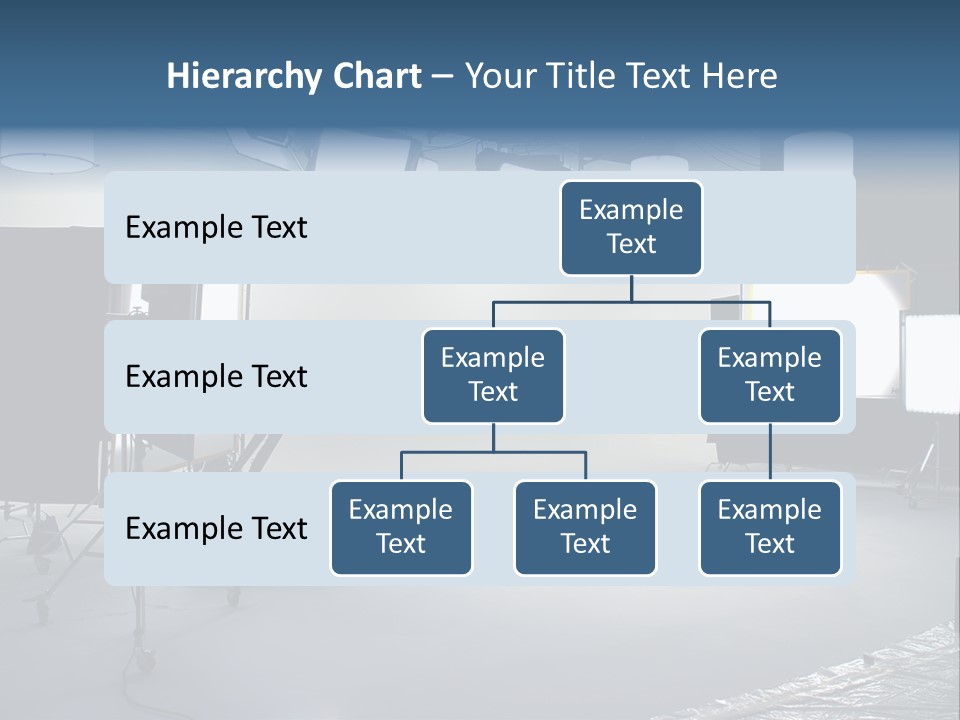 Hierarchy Chart – Your Title Text Here

Example Text

Example Text

Example Text

Example Text

Example Text

Example Text

Example Text

Example Text

Example Text